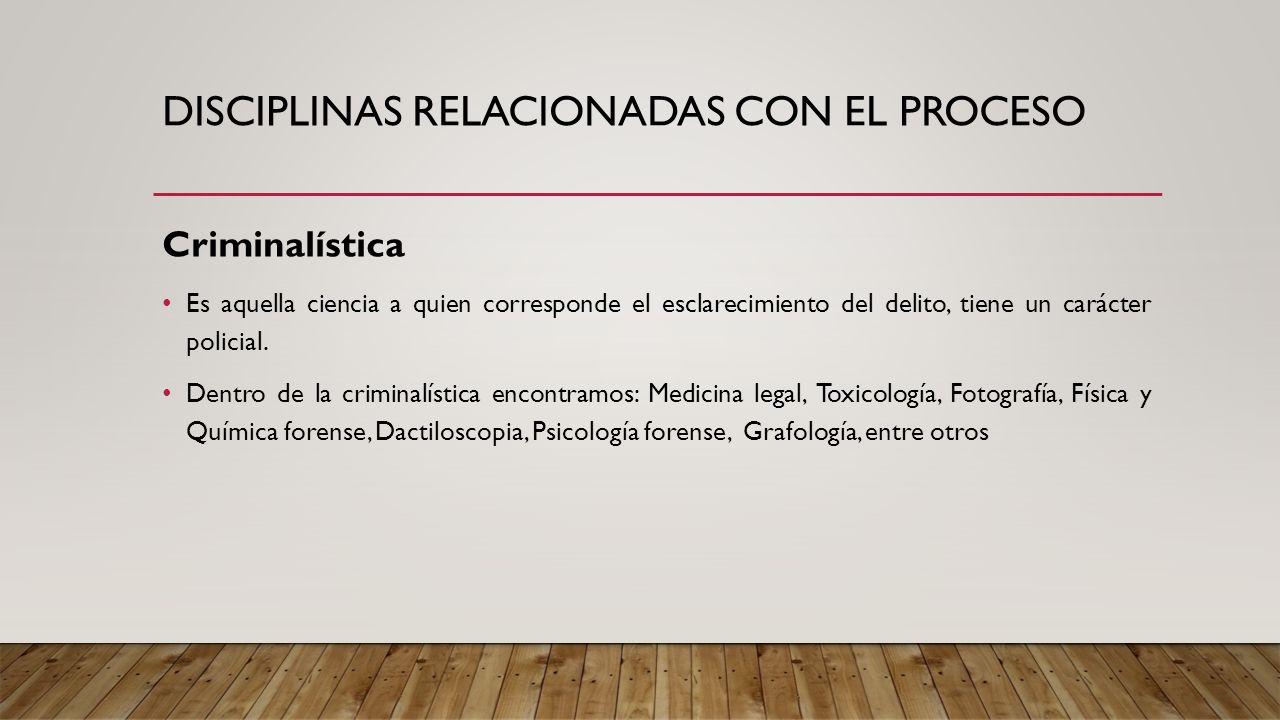 DISCIPLINAS RELACIONADAS CON EL PROCESO

Criminalística

• Es aquella ciencia a quien corresponde el esclarecimiento del delito, tiene un carácter policial.

• Dentro de la criminalística encontramos: Medicina legal, Toxicología, Fotografía, Física y Química forense, Dactiloscopia, Psicología forense, Grafología, entre otros